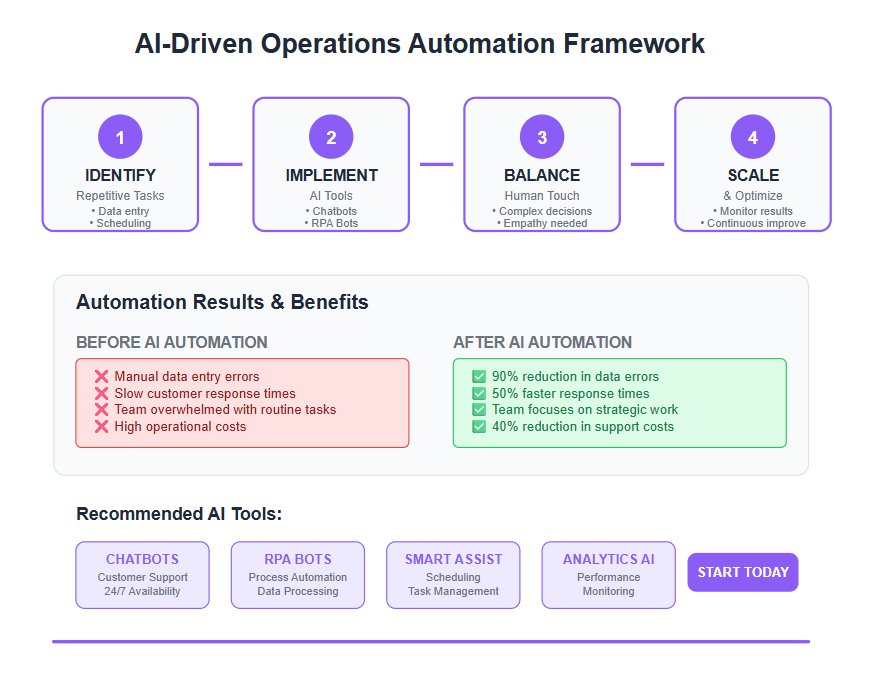 AI-Driven Operations Automation Framework

1
IDENTIFY
Repetitive Tasks
• Data entry
• Scheduling

2
IMPLEMENT
AI Tools
• Chatbots
• RPA Bots

3
BALANCE
Human Touch
• Complex decisions
• Empathy needed

4
SCALE
& Optimize
• Monitor results
• Continuous improve

Automation Results & Benefits

BEFORE AI AUTOMATION
❌ Manual data entry errors
❌ Slow customer response times
❌ Team overwhelmed with routine tasks
❌ High operational costs

AFTER AI AUTOMATION
✅ 90% reduction in data errors
✅ 50% faster response times
✅ Team focuses on strategic work
✅ 40% reduction in support costs

Recommended AI Tools:

CHATBOTS
Customer Support
24/7 Availability

RPA BOTS
Process Automation
Data Processing

SMART ASSIST
Scheduling
Task Management

ANALYTICS AI
Performance
Monitoring

START TODAY